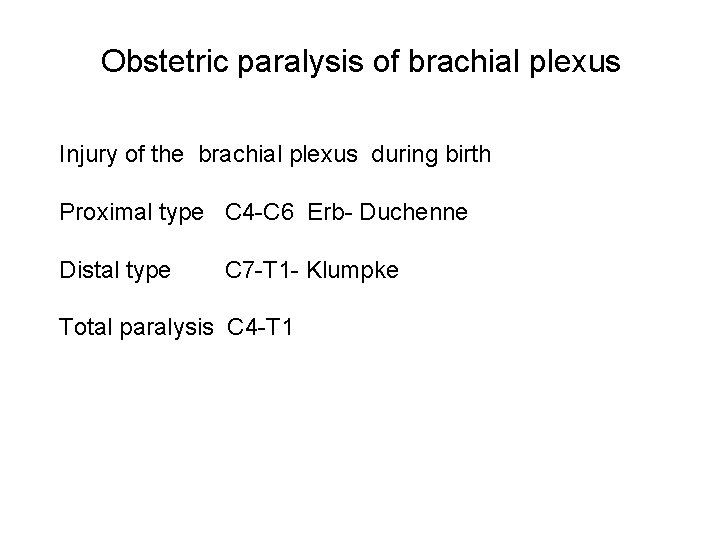 Obstetric paralysis of brachial plexus

Injury of the brachial plexus during birth

Proximal type C4-C6 Erb- Duchenne

Distal type C7-T1- Klumpke

Total paralysis C4-T1